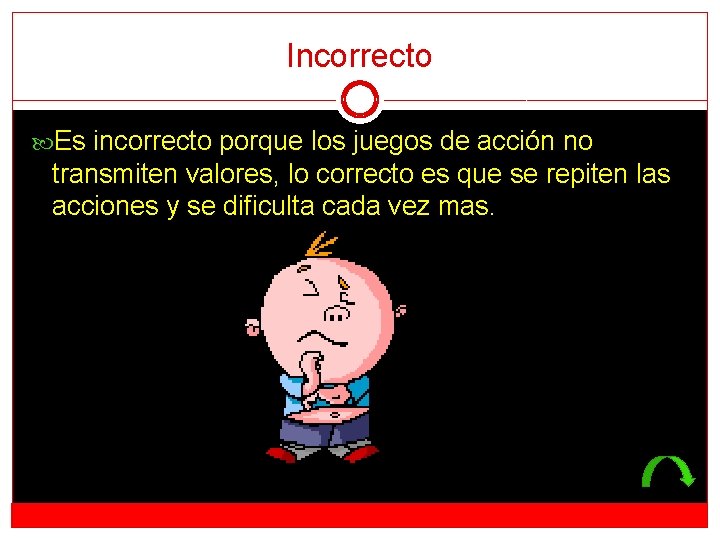 Incorrecto

Es incorrecto porque los juegos de acción no transmiten valores, lo correcto es que se repiten las acciones y se dificulta cada vez mas.